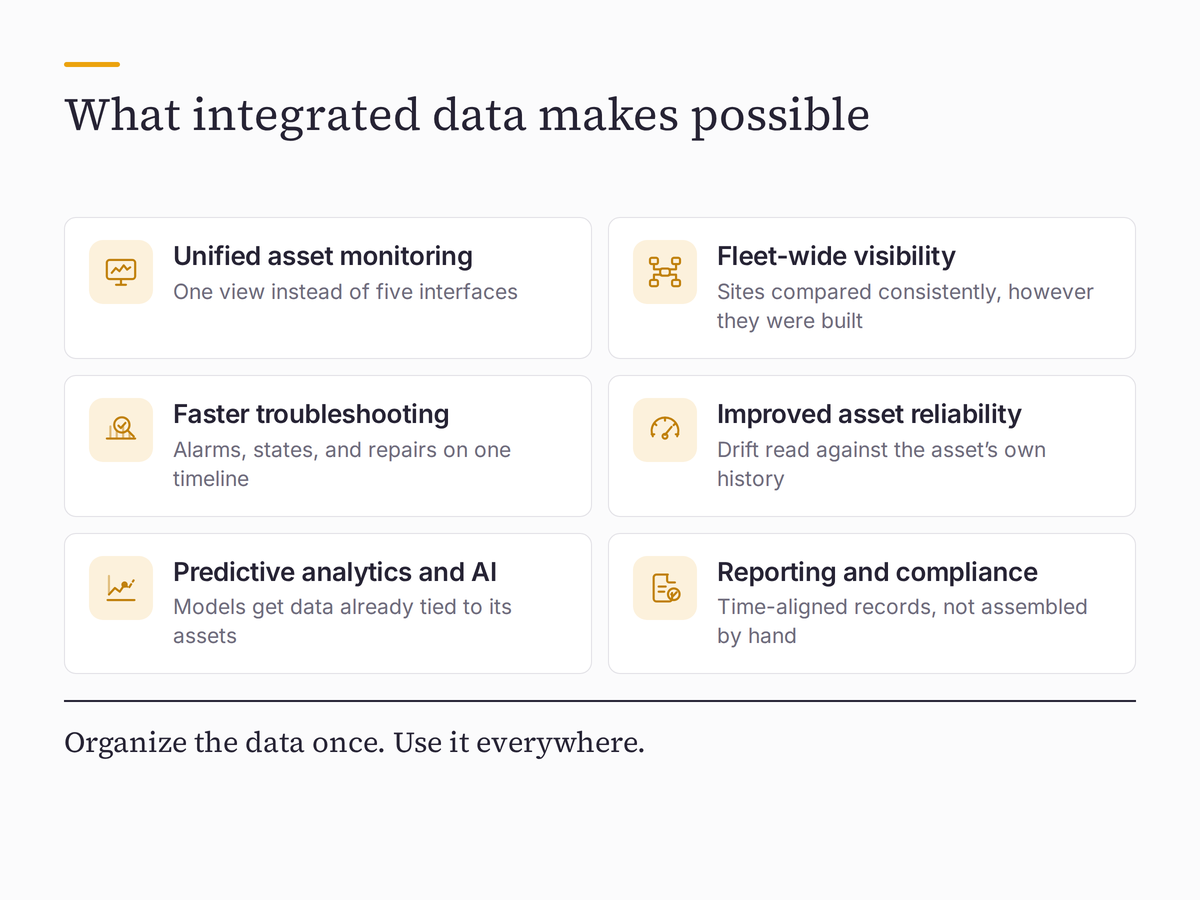 What integrated data makes possible

Unified asset monitoring
One view instead of five interfaces

Fleet-wide visibility
Sites compared consistently, however they were built

Faster troubleshooting
Alarms, states, and repairs on one timeline

Improved asset reliability
Drift read against the asset's own history

Predictive analytics and AI
Models get data already tied to its assets

Reporting and compliance
Time-aligned records, not assembled by hand

Organize the data once. Use it everywhere.